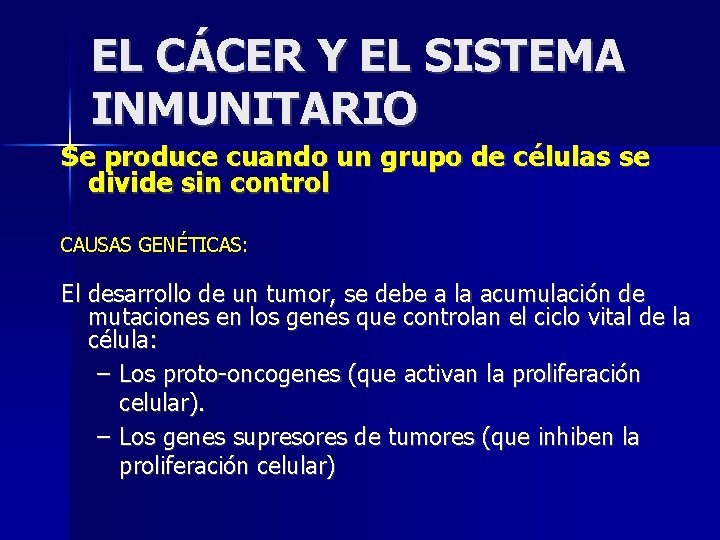 EL CÁCER Y EL SISTEMA INMUNITARIO

Se produce cuando un grupo de células se divide sin control

CAUSAS GENÉTICAS:

El desarrollo de un tumor, se debe a la acumulación de mutaciones en los genes que controlan el ciclo vital de la célula:

– Los proto-oncogenes (que activan la proliferación celular).

– Los genes supresores de tumores (que inhiben la proliferación celular)